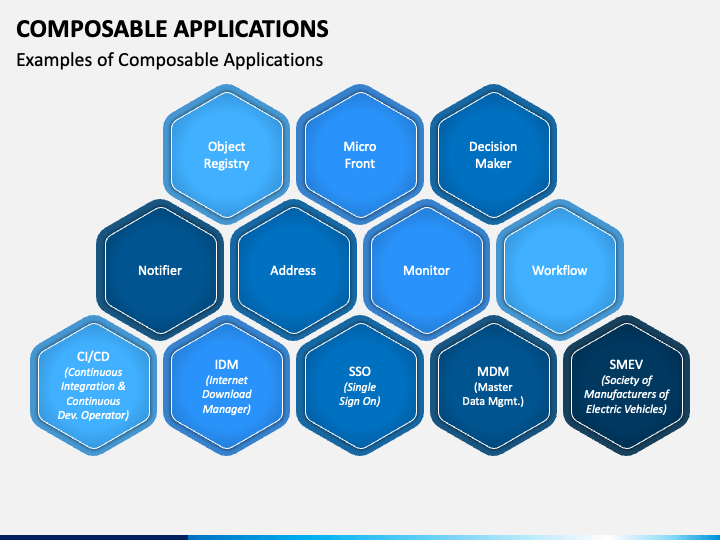 COMPOSABLE APPLICATIONS

Examples of Composable Applications

Object Registry

Micro Front

Decision Maker

Notifier

Address

Monitor

Workflow

CI/CD (Continuous Integration & Continuous Dev. Operator)

IDM (Internet Download Manager)

SSO (Single Sign On)

MDM (Master Data Mgmt.)

SMEV (Society of Manufacturers of Electric Vehicles)